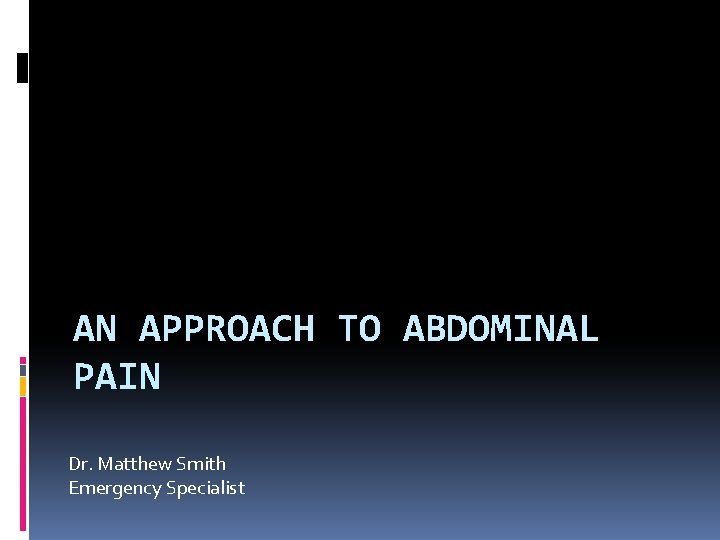 AN APPROACH TO ABDOMINAL PAIN

Dr. Matthew Smith
Emergency Specialist